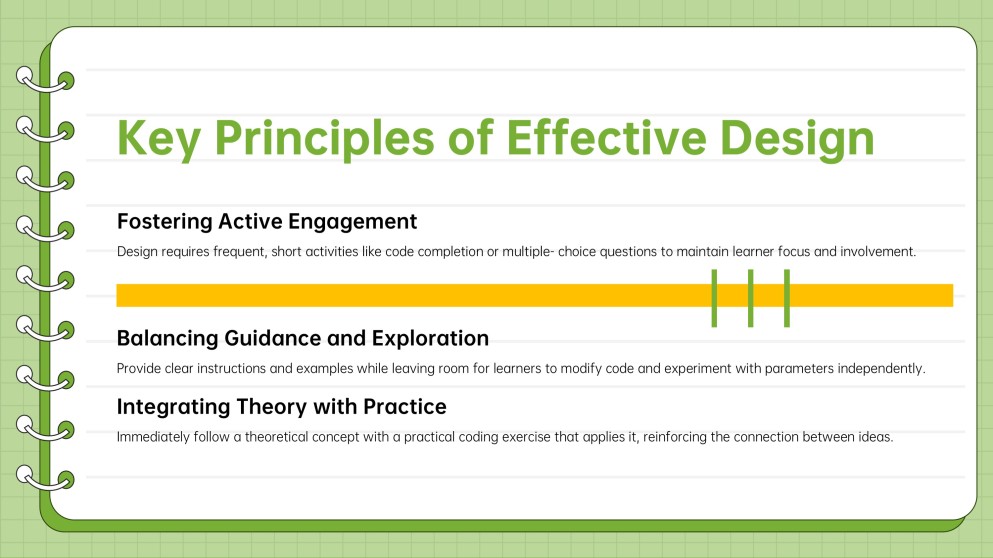 Key Principles of Effective Design

Fostering Active Engagement

Design requires frequent, short activities like code completion or multiple- choice questions to maintain learner focus and involvement.

Balancing Guidance and Exploration

Provide clear instructions and examples while leaving room for learners to modify code and experiment with parameters independently.

Integrating Theory with Practice

Immediately follow a theoretical concept with a practical coding exercise that applies it, reinforcing the connection between ideas.